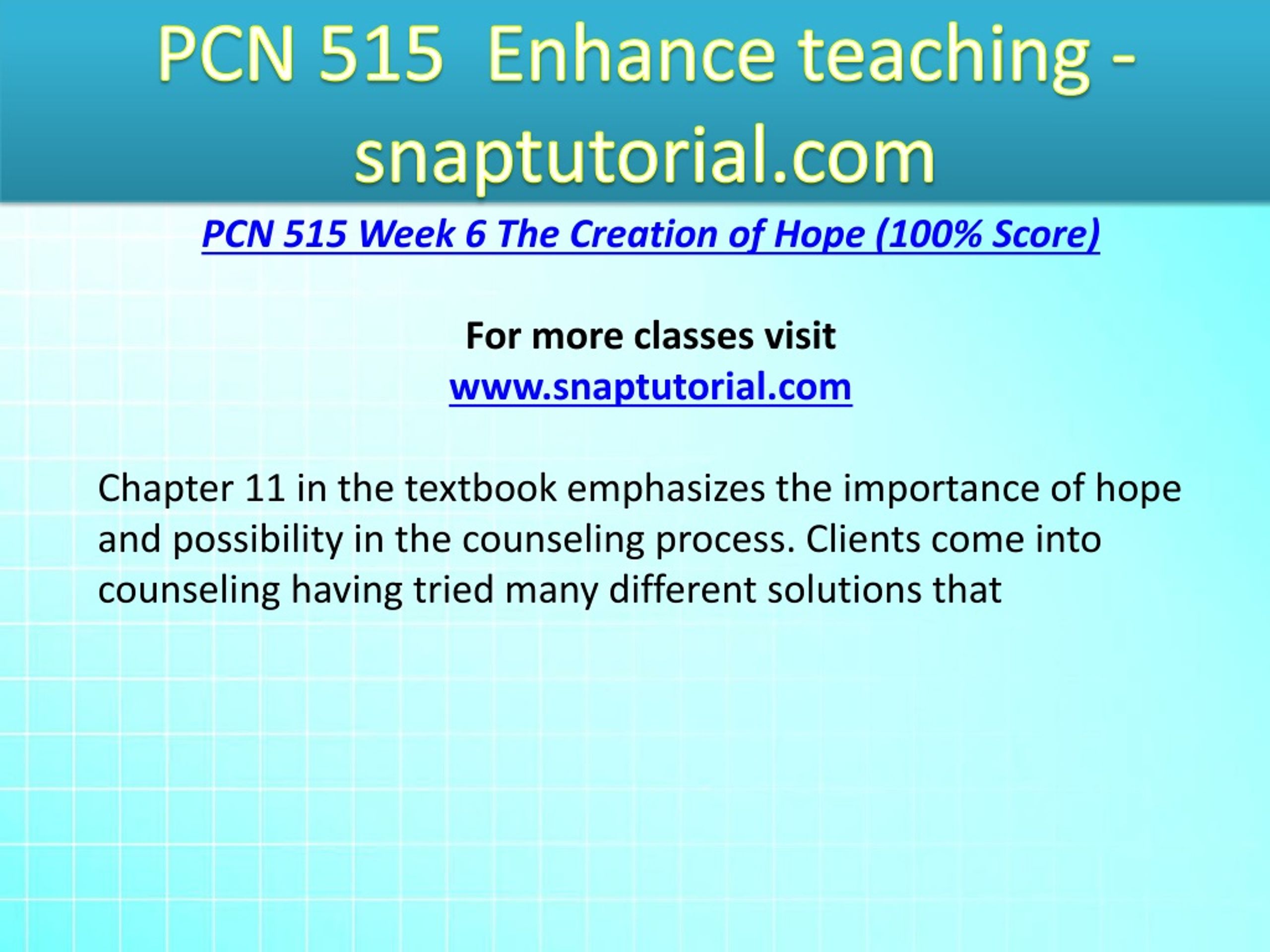 PCN 515 Enhance teaching - snaptutorial.com

PCN 515 Week 6 The Creation of Hope (100% Score)

For more classes visit
www.snaptutorial.com

Chapter 11 in the textbook emphasizes the importance of hope and possibility in the counseling process. Clients come into counseling having tried many different solutions that